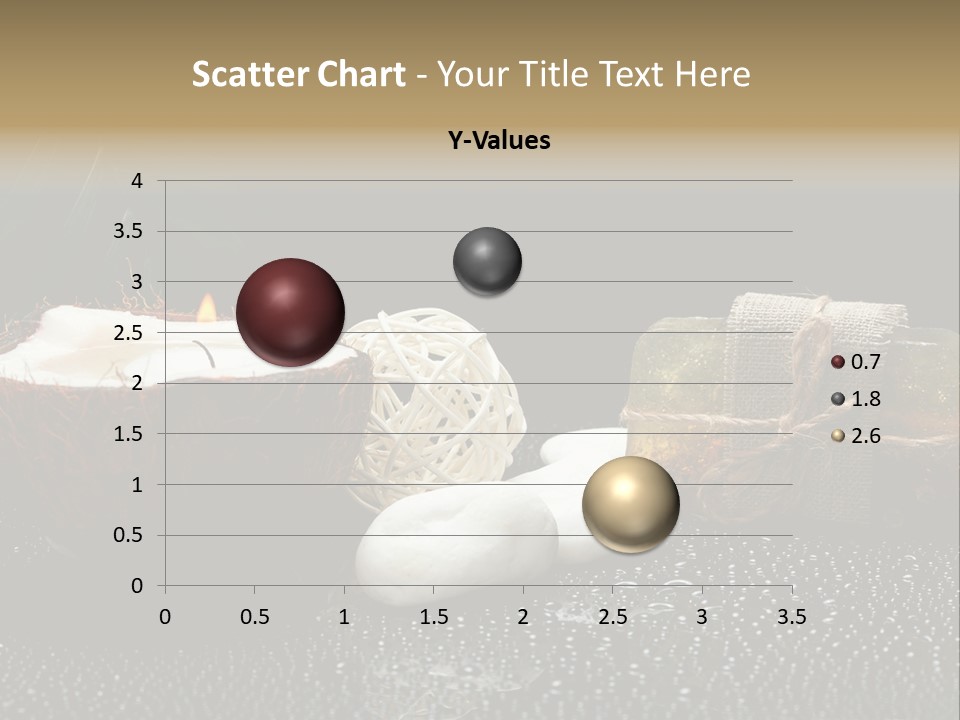 Scatter Chart - Your Title Text Here

Y-Values

4
3.5
3
2.5
2
1.5
1
0.5
0

0 0.5 1 1.5 2 2.5 3 3.5

0.7
1.8
2.6